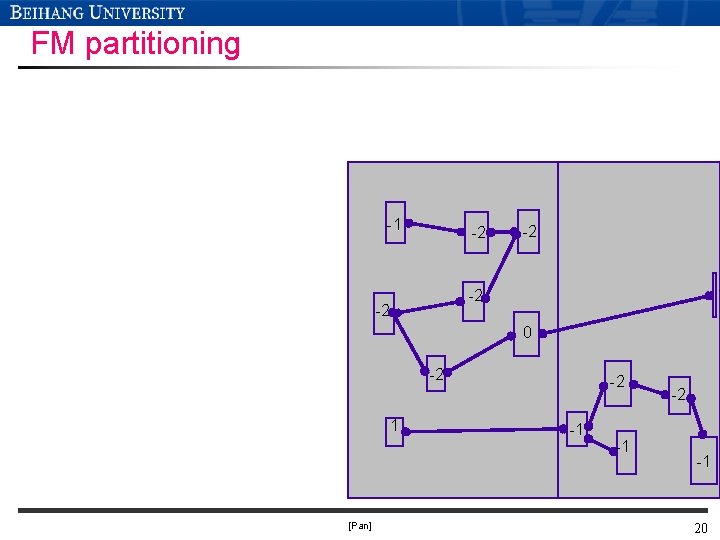 BEIHANG UNIVERSITY

FM partitioning

-1
-2
-2
-2
-2
0
-2
1
-1
-2
-2
-1
-1

[Pan]

20